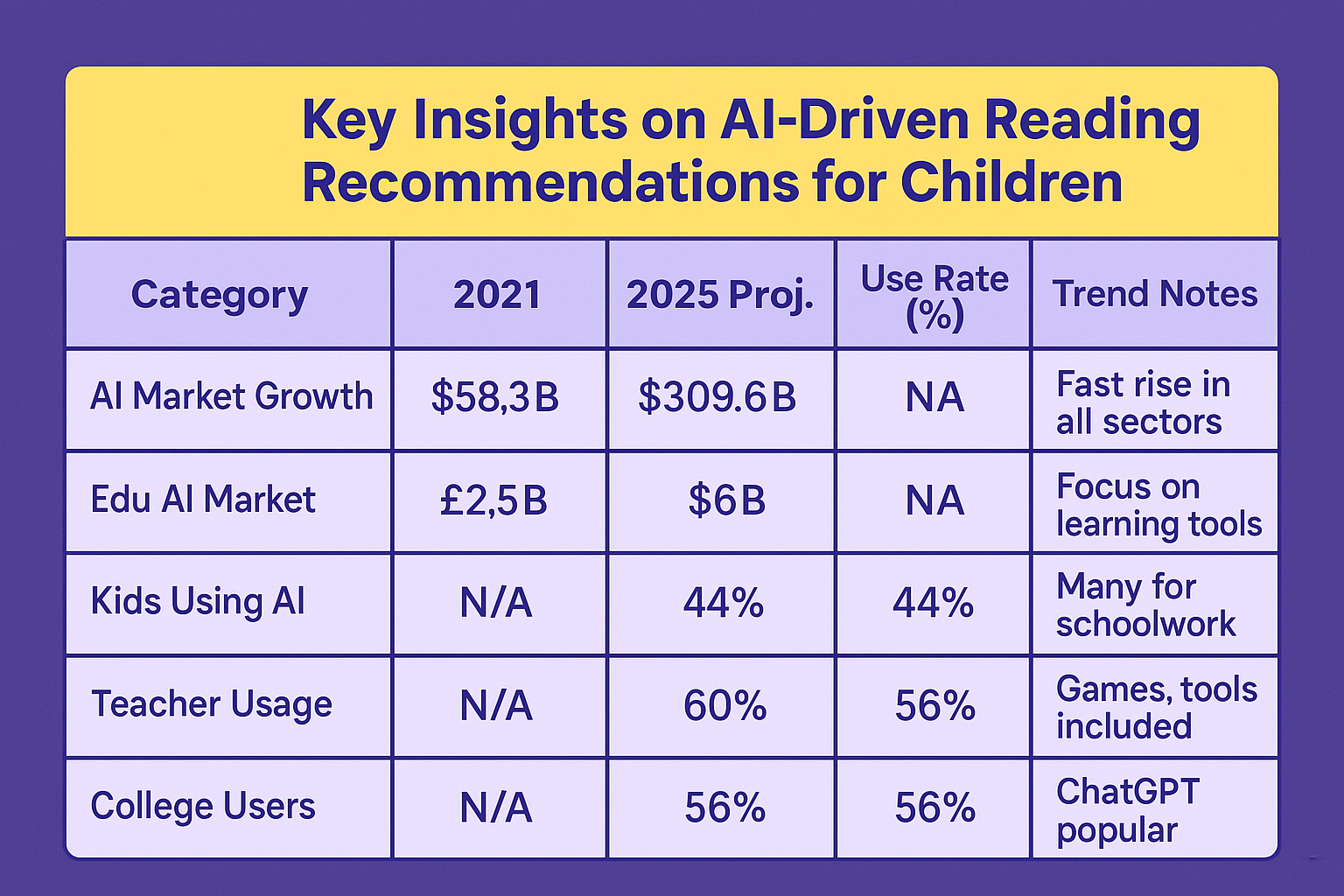 Key Insights on AI-Driven Reading Recommendations for Children

| Category | 2021 | 2025 Proj. | Use Rate (%) | Trend Notes |
|---|---|---|---|---|
| AI Market Growth | \$58,3B | \$309.6B | NA | Fast rise in all sectors |
| Edu AI Market | £2,5B | \$6B | NA | Focus on learning tools |
| Kids Using AI | N/A | 44% | 44% | Many for schoolwork |
| Teacher Usage | N/A | 60% | 56% | Games, tools included |
| College Users | N/A | 56% | 56% | ChatGPT popular |